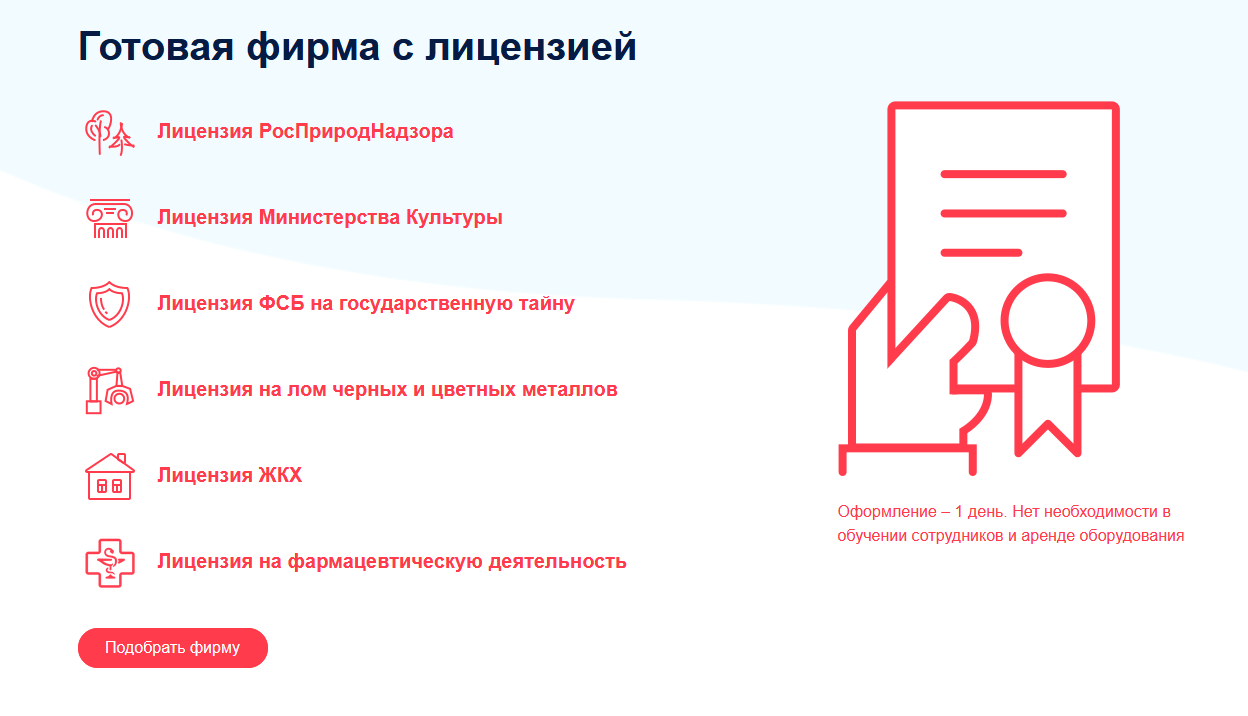 Готовая фирма с лицензией

Лицензия РосПриродНадзора

Лицензия Министерства Культуры

Лицензия ФСБ на государственную тайну

Лицензия на лом черных и цветных металлов

Лицензия ЖКХ

Лицензия на фармацевтическую деятельность

Подобрать фирму

Оформление – 1 день. Нет необходимости в обучении сотрудников и аренде оборудования